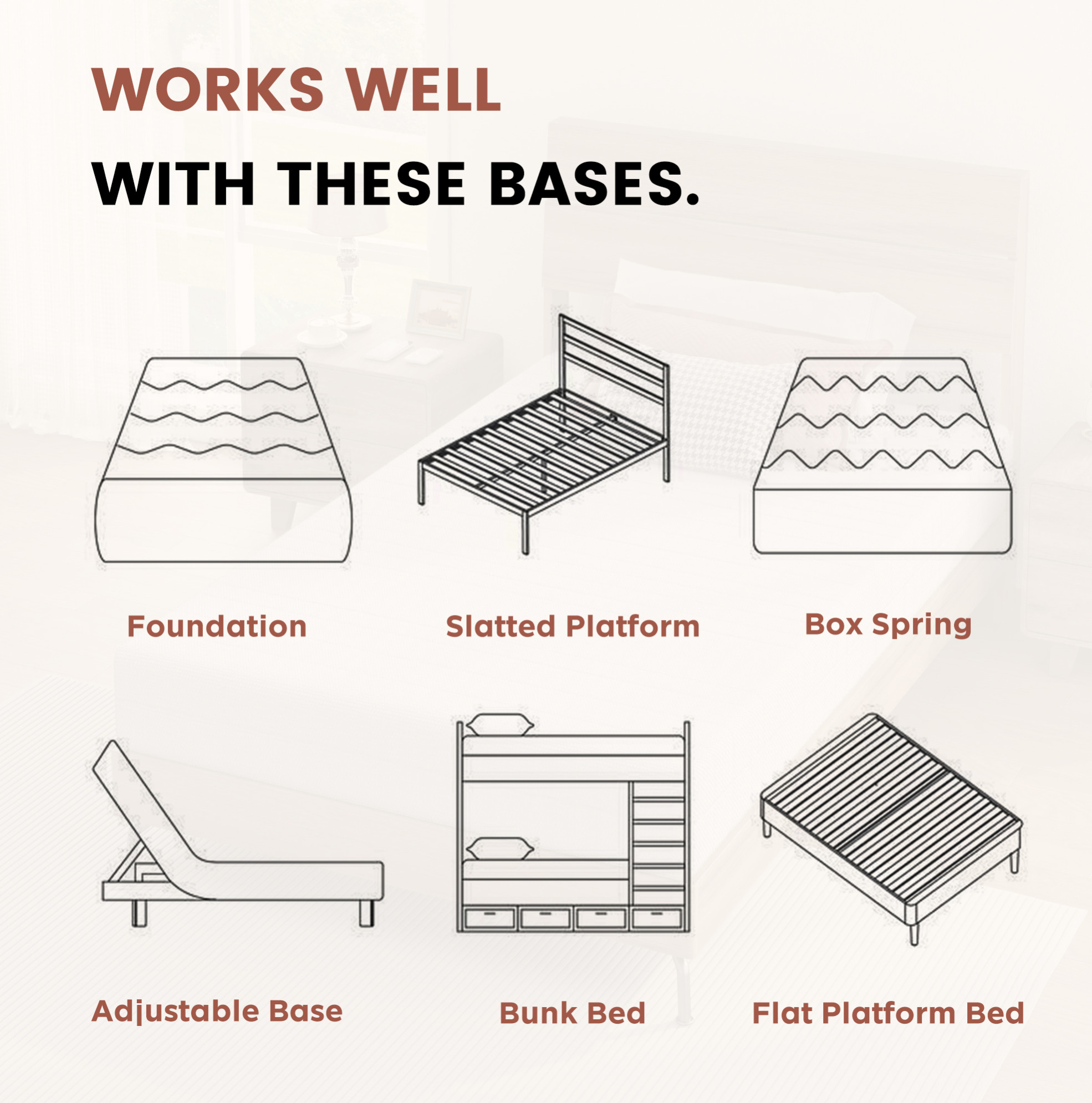 WORKS WELL
WITH THESE BASES.

Foundation

Slatted Platform

Box Spring

Adjustable Base

Bunk Bed

Flat Platform Bed